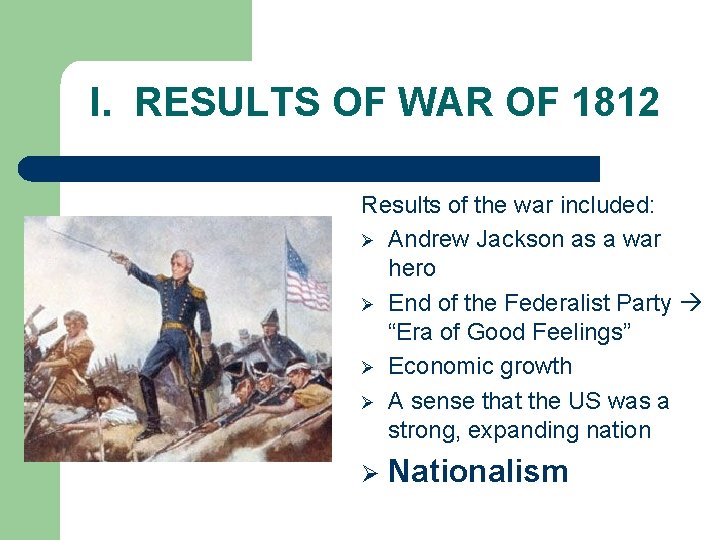 I. RESULTS OF WAR OF 1812

Results of the war included:

➢ Andrew Jackson as a war hero

➢ End of the Federalist Party → “Era of Good Feelings”

➢ Economic growth

➢ A sense that the US was a strong, expanding nation

➢ Nationalism